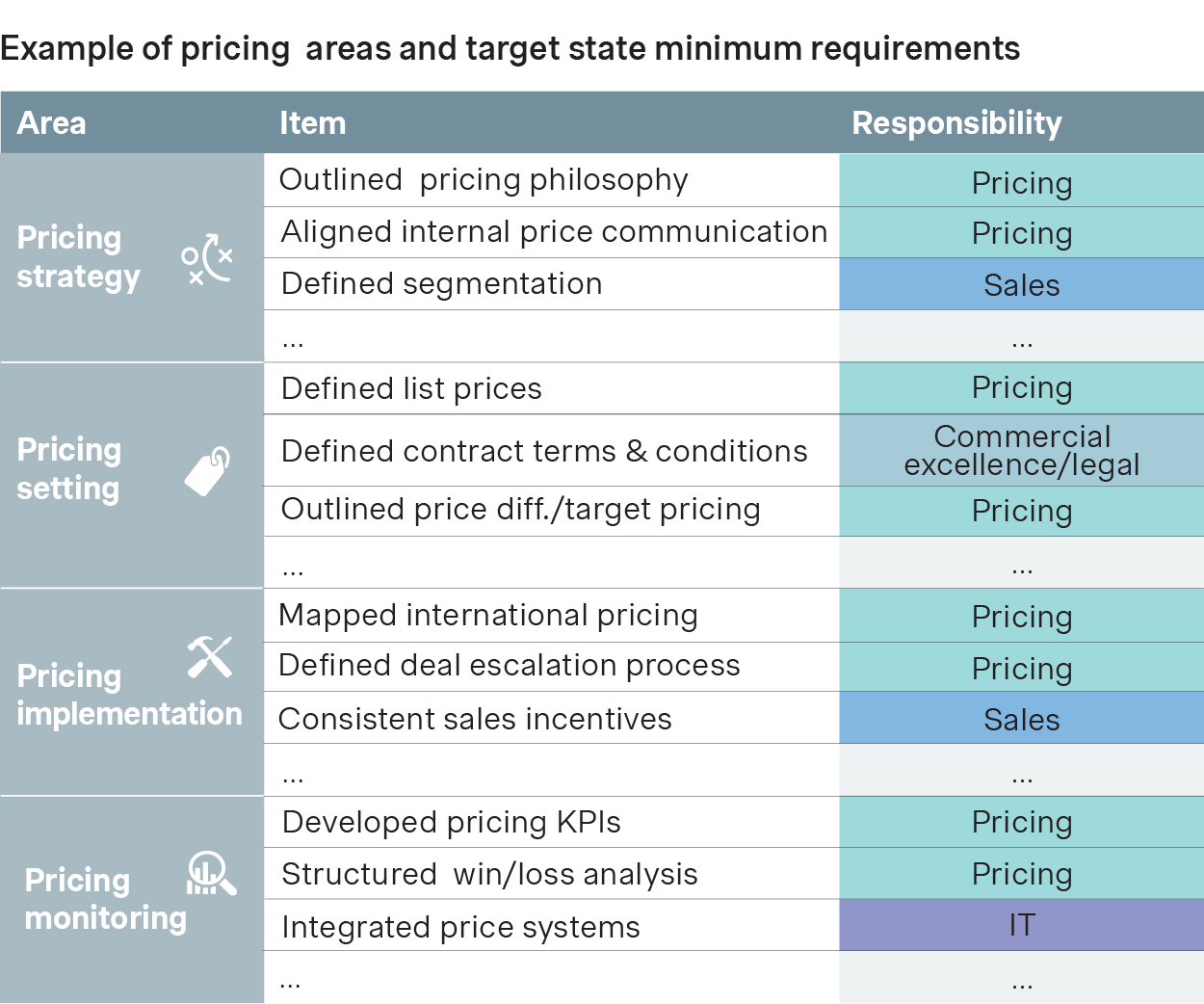 Example of pricing  areas and target state minimum requirements

| Area | Item | Responsibility |
|---|---|---|
| Pricing strategy | Outlined  pricing philosophy | Pricing |
| | Aligned internal price communication | Pricing |
| | Defined segmentation | Sales |
| | ... | ... |
| Pricing setting | Defined list prices | Pricing |
| | Defined contract terms & conditions | Commercial excellence/legal |
| | Outlined price diff./target pricing | Pricing |
| | ... | ... |
| Pricing implementation | Mapped international pricing | Pricing |
| | Defined deal escalation process | Pricing |
| | Consistent sales incentives | Sales |
| | ... | ... |
| Pricing monitoring | Developed pricing KPIs | Pricing |
| | Structured  win/loss analysis | Pricing |
| | Integrated price systems | IT |
| | ... | ... |